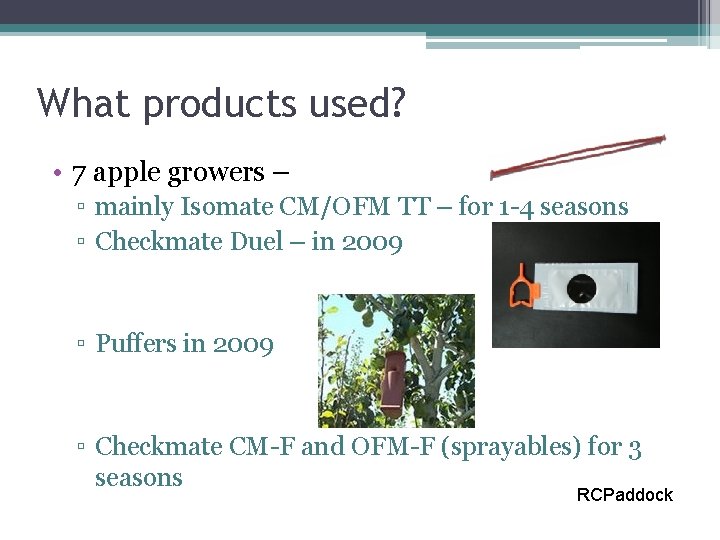 What products used?

• 7 apple growers –
▫ mainly Isomate CM/OFM TT – for 1-4 seasons
▫ Checkmate Duel – in 2009

▫ Puffers in 2009

▫ Checkmate CM-F and OFM-F (sprayables) for 3 seasons

RCPaddock